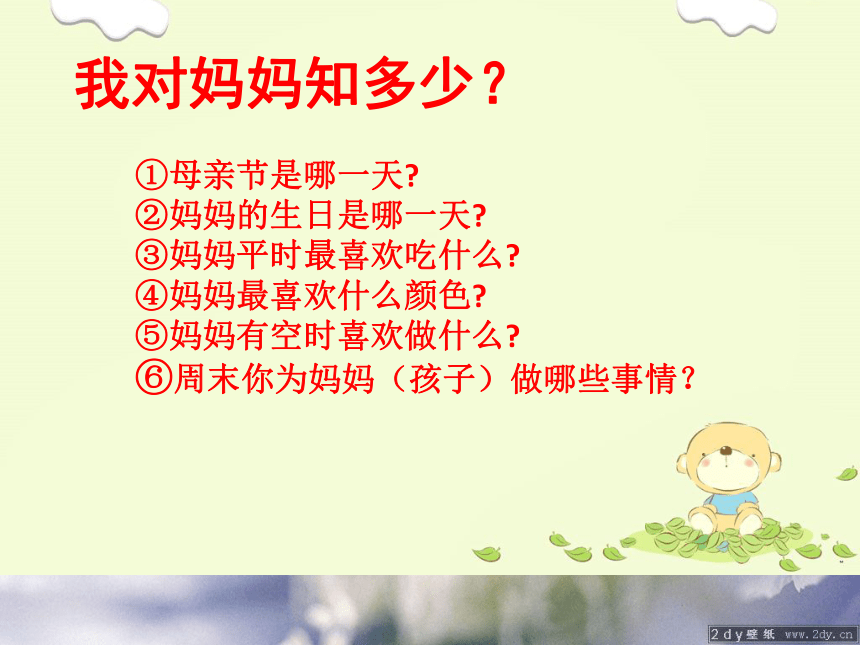 我对妈妈知多少？

①母亲节是哪一天?
②妈妈的生日是哪一天?
③妈妈平时最喜欢吃什么?
④妈妈最喜欢什么颜色?
⑤妈妈有空时喜欢做什么?
⑥周末你为妈妈（孩子）做哪些事情？

2dy壁纸 www.2dy.cn